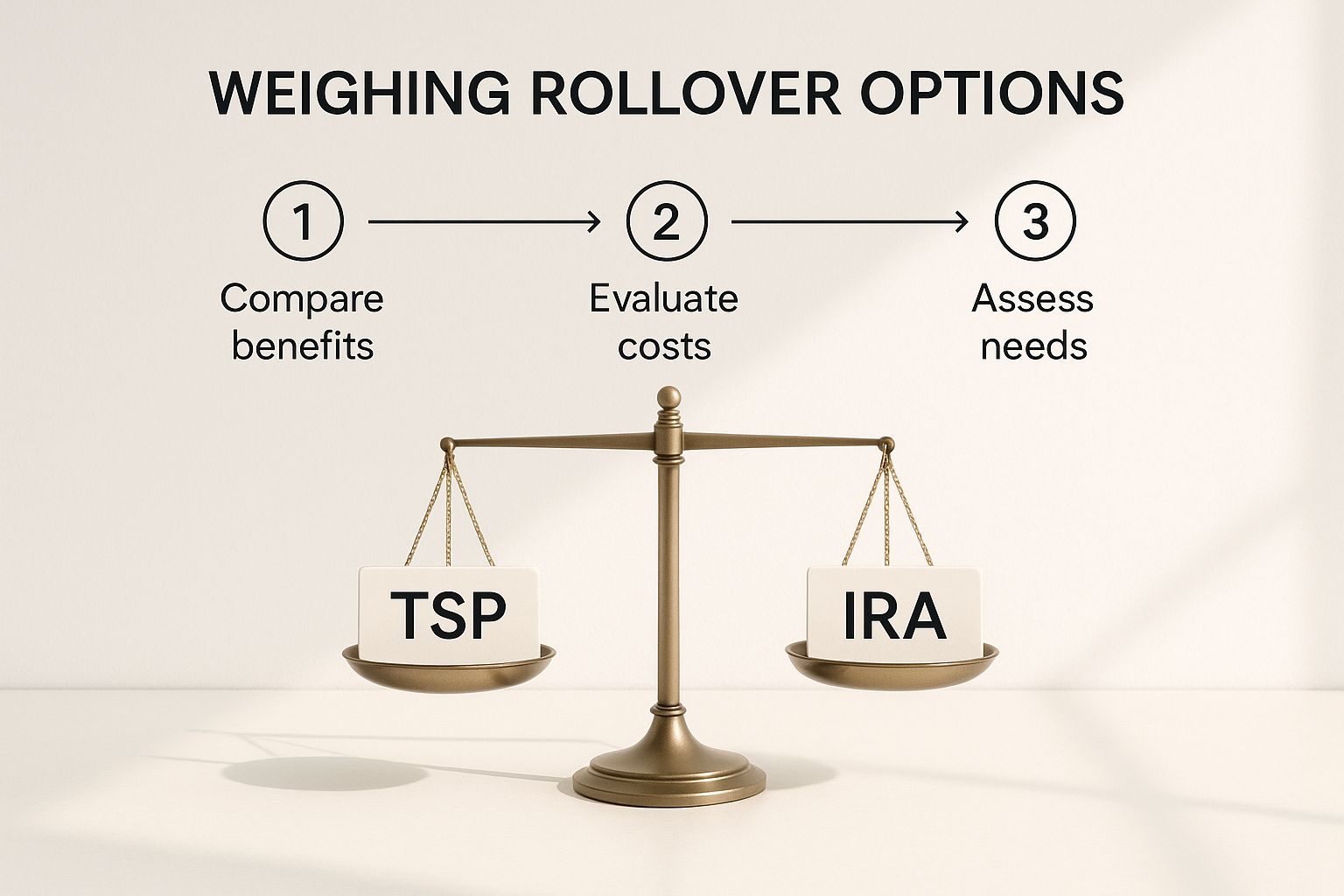 WEIGHING ROLLOVER OPTIONS

1 Compare benefits

2 Evaluate costs

3 Assess needs

TSP

IRA